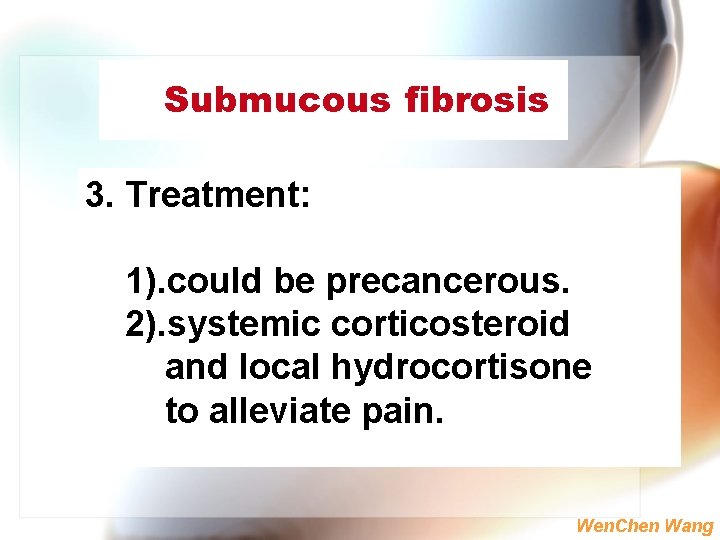 Submucous fibrosis

3. Treatment:

1).could be precancerous.
2).systemic corticosteroid and local hydrocortisone to alleviate pain.

WenChen Wang